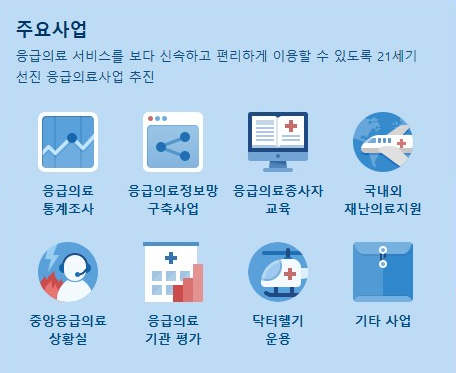 주요사업

응급의료 서비스를 보다 신속하고 편리하게 이용할 수 있도록 21세기 선진 응급의료사업 추진

응급의료
통계조사

응급의료정보망
구축사업

응급의료종사자
교육

국내외
재난의료지원

중앙응급의료
상황실

응급의료
기관 평가

닥터헬기
운용

기타 사업